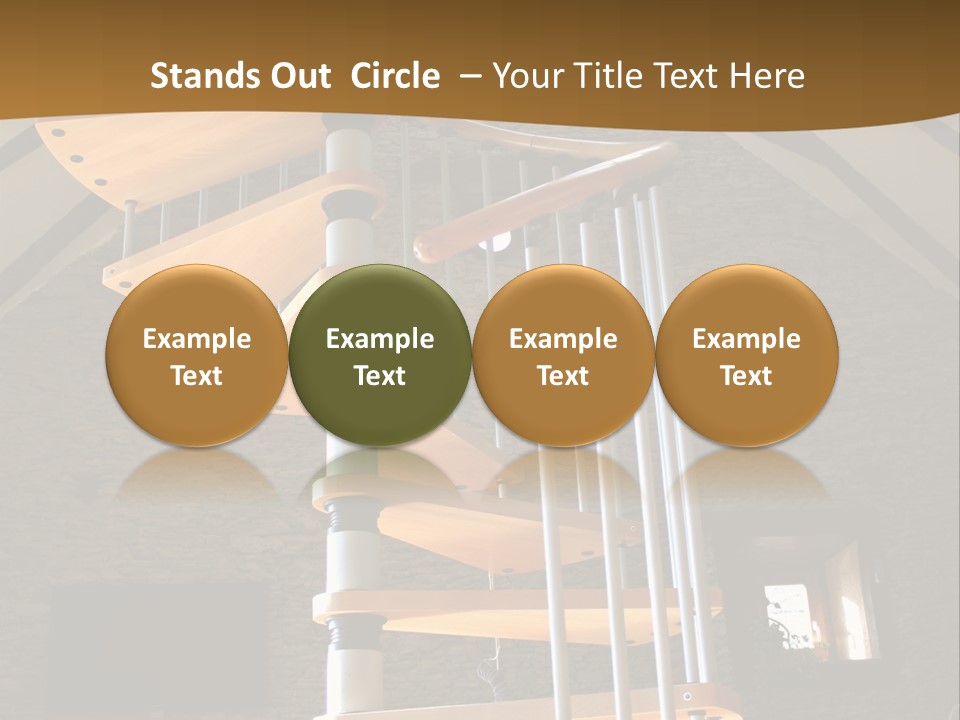 Stands Out Circle – Your Title Text Here

Example Text

Example Text

Example Text

Example Text